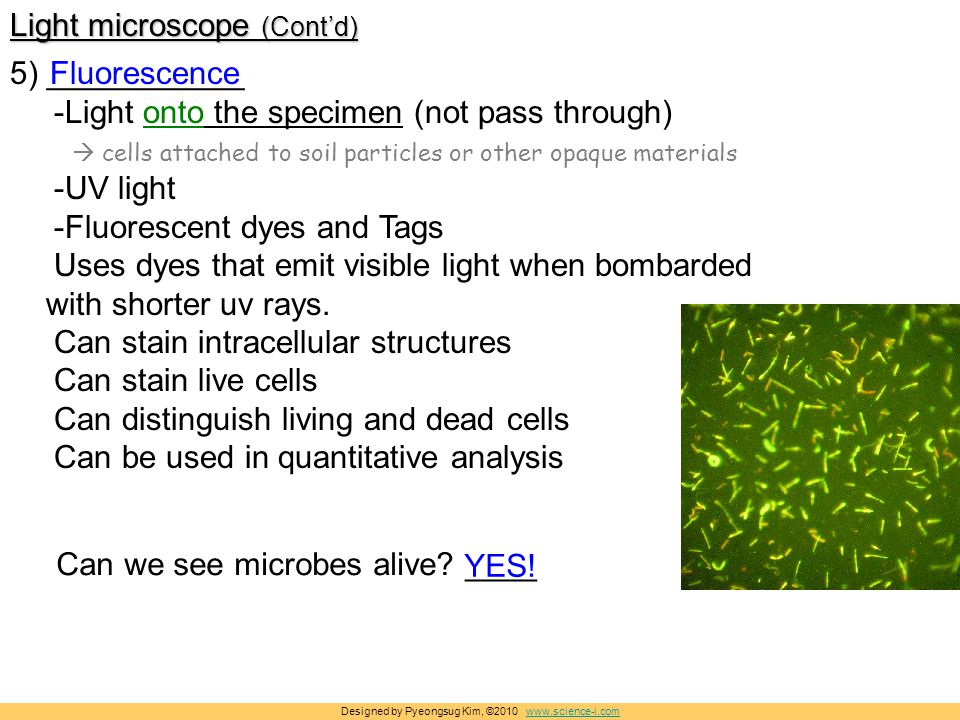 Light microscope (Cont'd)

5) Fluorescence

-Light onto the specimen (not pass through)

→ cells attached to soil particles or other opaque materials

-UV light

-Fluorescent dyes and Tags

Uses dyes that emit visible light when bombarded with shorter uv rays.

Can stain intracellular structures

Can stain live cells

Can distinguish living and dead cells

Can be used in quantitative analysis

Can we see microbes alive? YES!

Designed by Pyeongsug Kim, ©2010 www.science-i.com